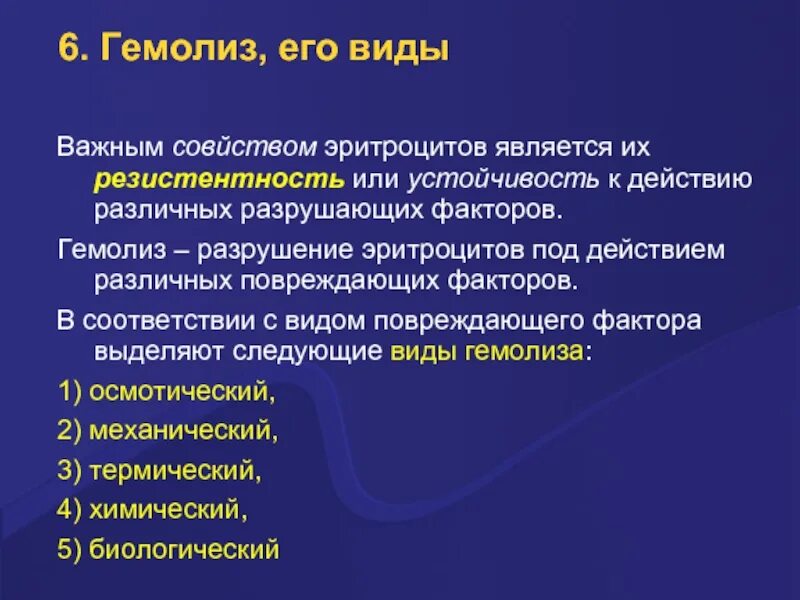 6. Гемолиз, его виды

Важным совйством эритроцитов является их резистентность или устойчивость к действию различных разрушающих факторов.

Гемолиз – разрушение эритроцитов под действием различных повреждающих факторов.

В соответствии с видом повреждающего фактора выделяют следующие виды гемолиза:

1) осмотический,

2) механический,

3) термический,

4) химический,

5) биологический